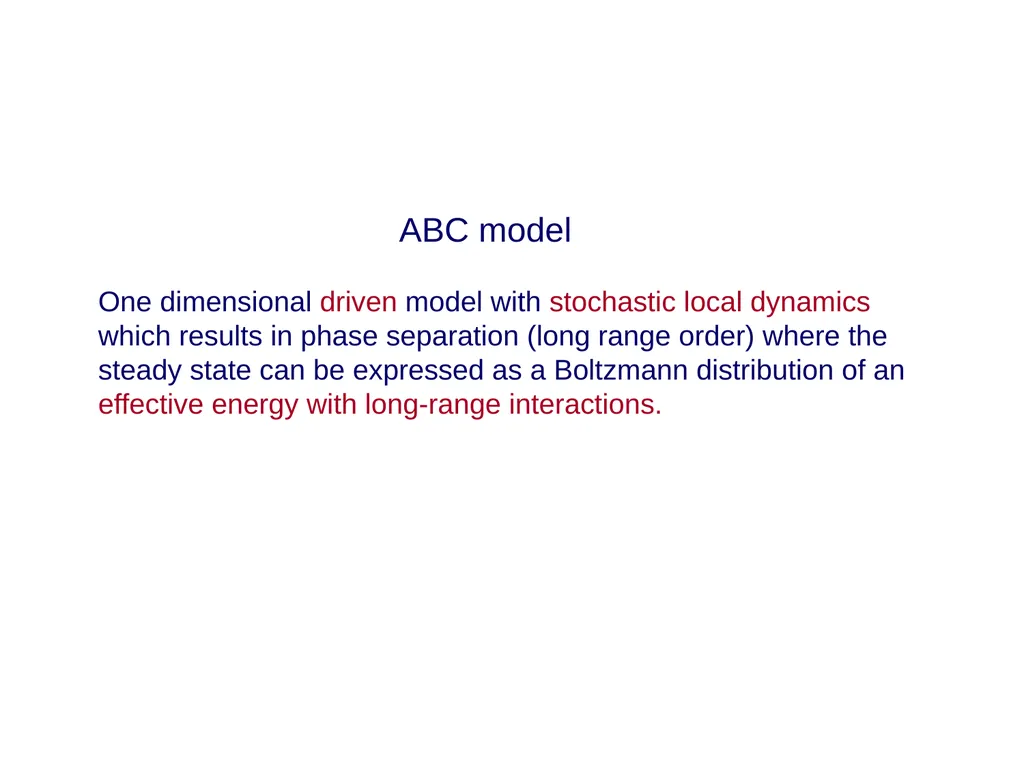 ABC model

One dimensional driven model with stochastic local dynamics which results in phase separation (long range order) where the steady state can be expressed as a Boltzmann distribution of an effective energy with long-range interactions.